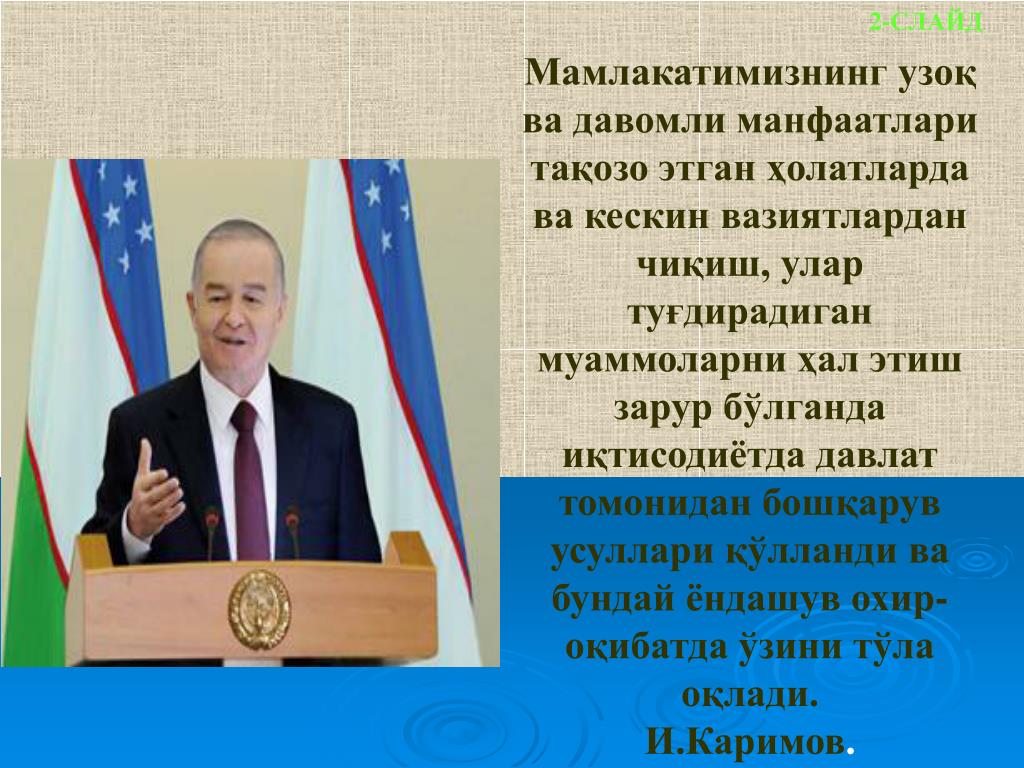 2-СЛАЙД

Мамлакатимизнинг узоқ ва давомли манфаатлари тақозо этган ҳолатларда ва кескин вазиятлардан чиқиш, улар туғдирадиган муаммоларни ҳал этиш зарур бўлганда иқтисодиётда давлат томонидан бошқарув усуллари қўлланди ва бундай ёндашув охир-оқибатда ўзини тўла оқлади.
И.Каримов.